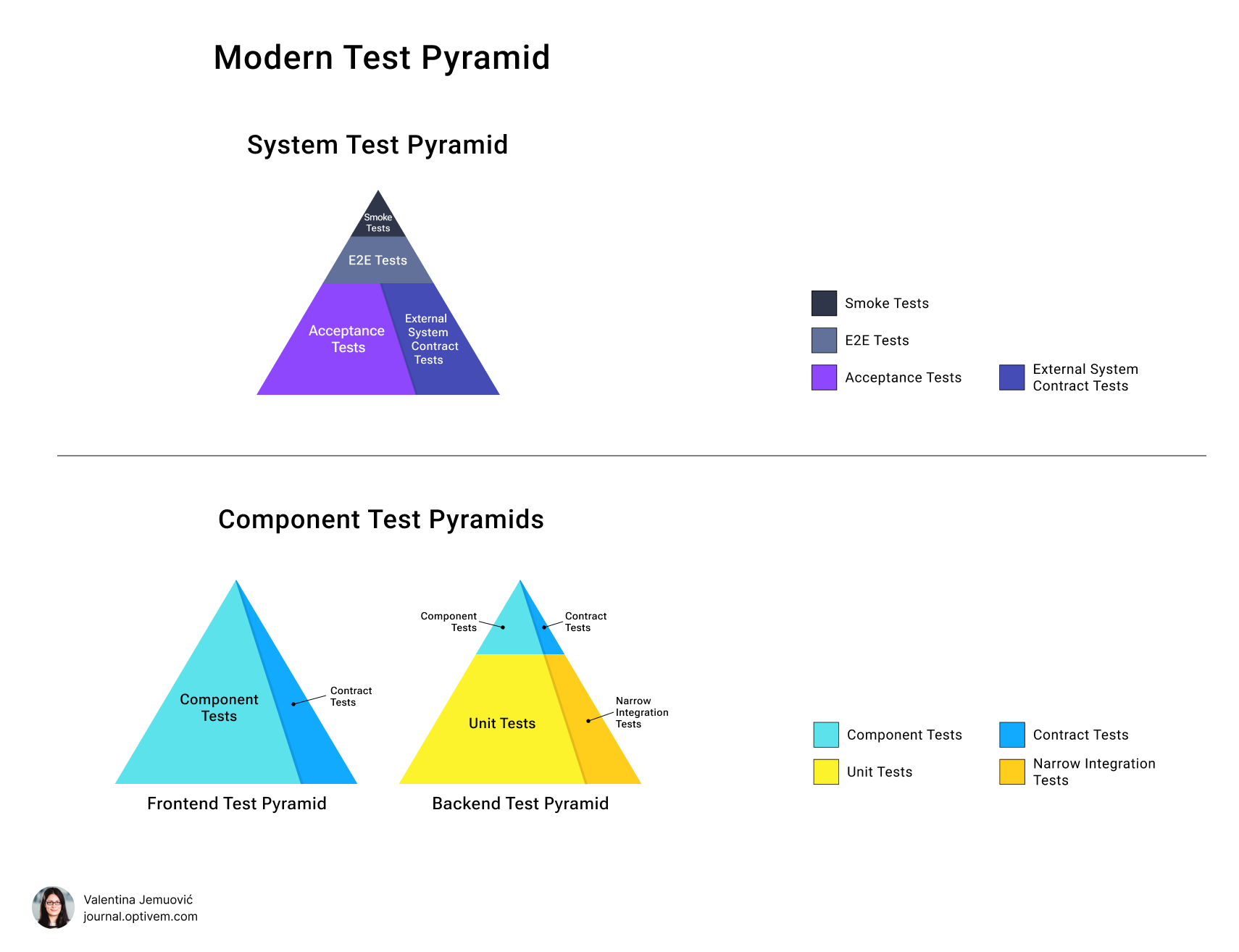 Modern Test Pyramid

System Test Pyramid

Smoke Tests

E2E Tests

Acceptance Tests

External System Contract Tests

Smoke Tests

E2E Tests

Acceptance Tests

External System Contract Tests

Component Test Pyramids

Component Tests

Contract Tests

Frontend Test Pyramid

Component Tests

Contract Tests

Unit Tests

Narrow Integration Tests

Backend Test Pyramid

Component Tests

Contract Tests

Unit Tests

Narrow Integration Tests

Valentina Jemuović
journal.optivem.com